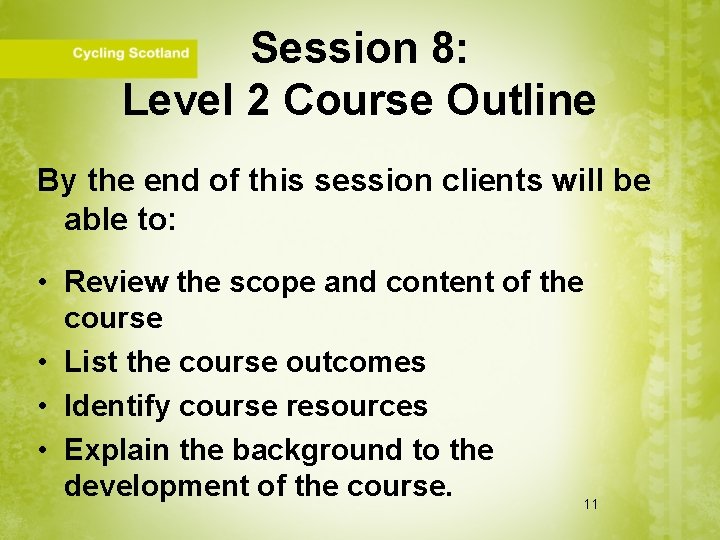 Cycling Scotland

Session 8:
Level 2 Course Outline

By the end of this session clients will be able to:

• Review the scope and content of the course
• List the course outcomes
• Identify course resources
• Explain the background to the development of the course.

11